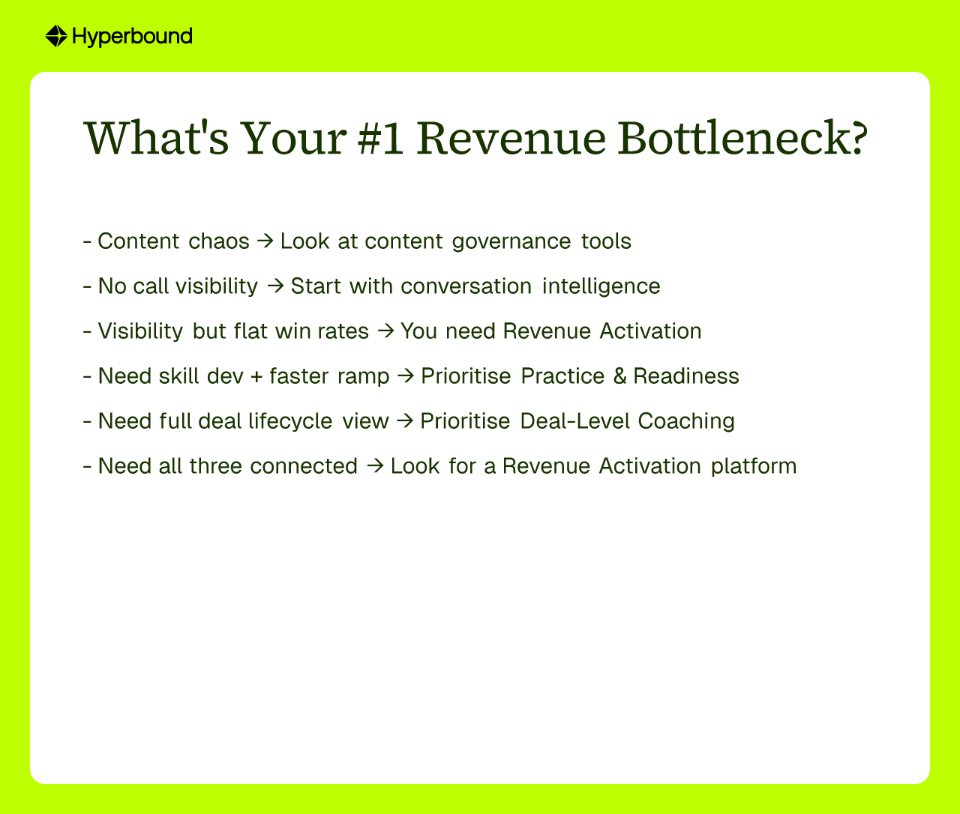 Hyperbound

What's Your #1 Revenue Bottleneck?

- Content chaos → Look at content governance tools

- No call visibility → Start with conversation intelligence

- Visibility but flat win rates → You need Revenue Activation

- Need skill dev + faster ramp → Prioritise Practice & Readiness

- Need full deal lifecycle view → Prioritise Deal-Level Coaching

- Need all three connected → Look for a Revenue Activation platform